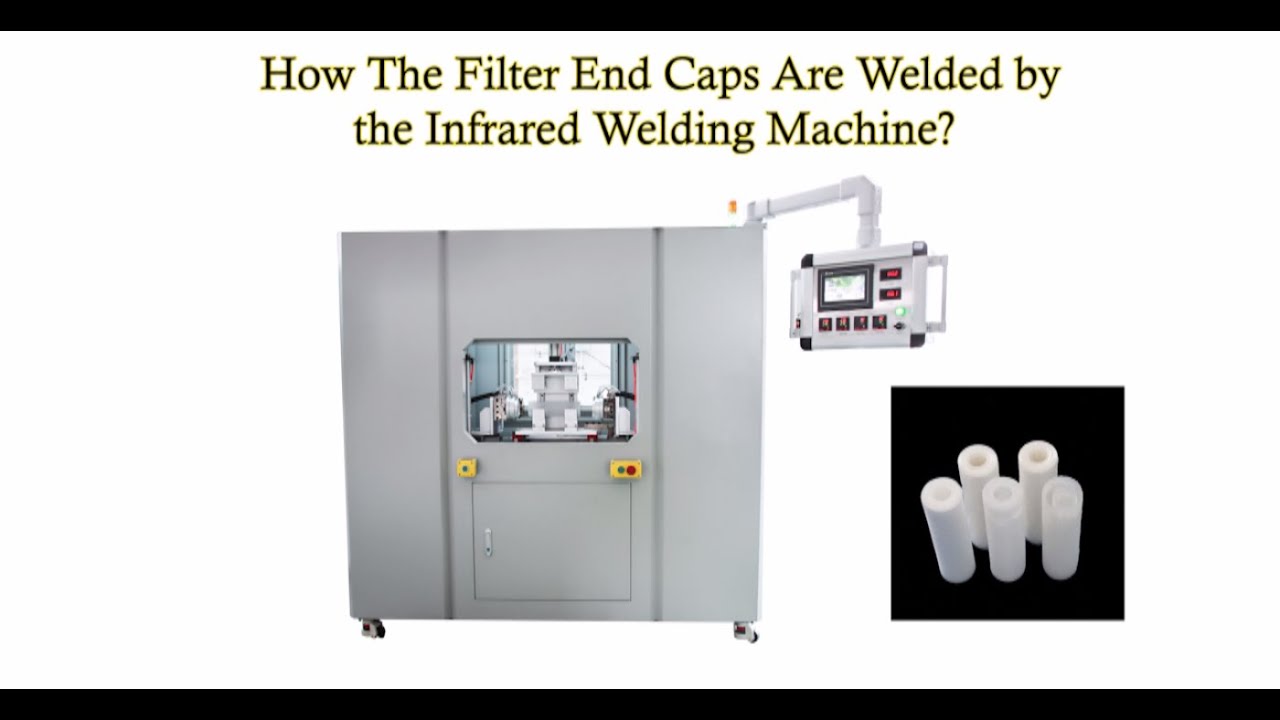 How The Filter End Caps Are Welded by the Infrared Welding Machine?